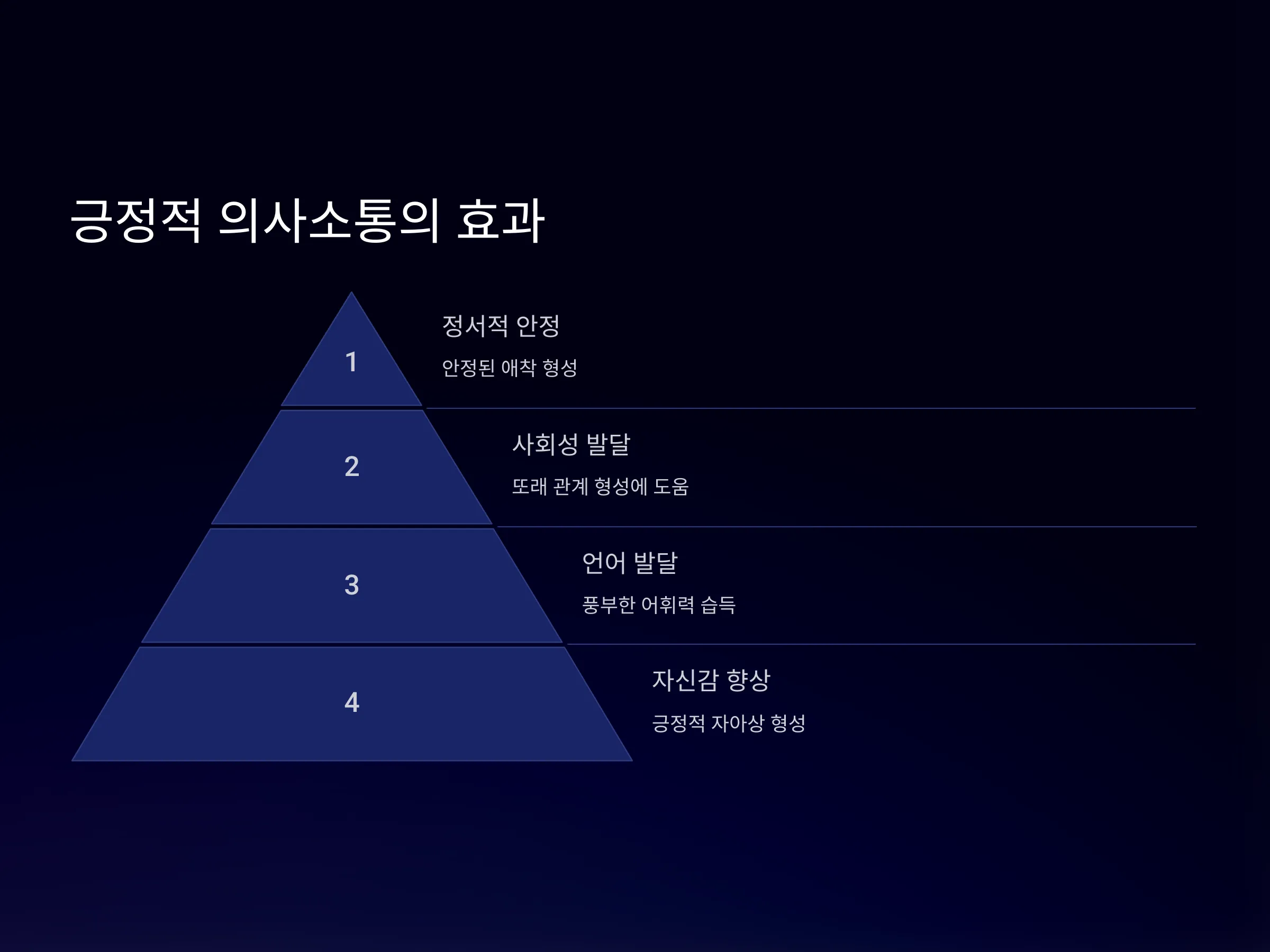 긍정적 의사소통의 효과

1

정서적 안정

안정된 애착 형성

2

사회성 발달

또래 관계 형성에 도움

3

언어 발달

풍부한 어휘력 습득

4

자신감 향상

긍정적 자아상 형성